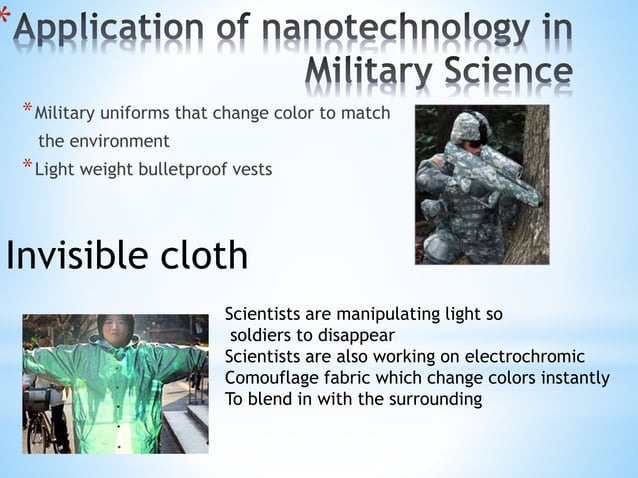 *Application of nanotechnology in Military Science

*Military uniforms that change color to match the environment

*Light weight bulletproof vests

Invisible cloth

Scientists are manipulating light so soldiers to disappear
Scientists are also working on electrochromic
Comouflage fabric which change colors instantly
To blend in with the surrounding